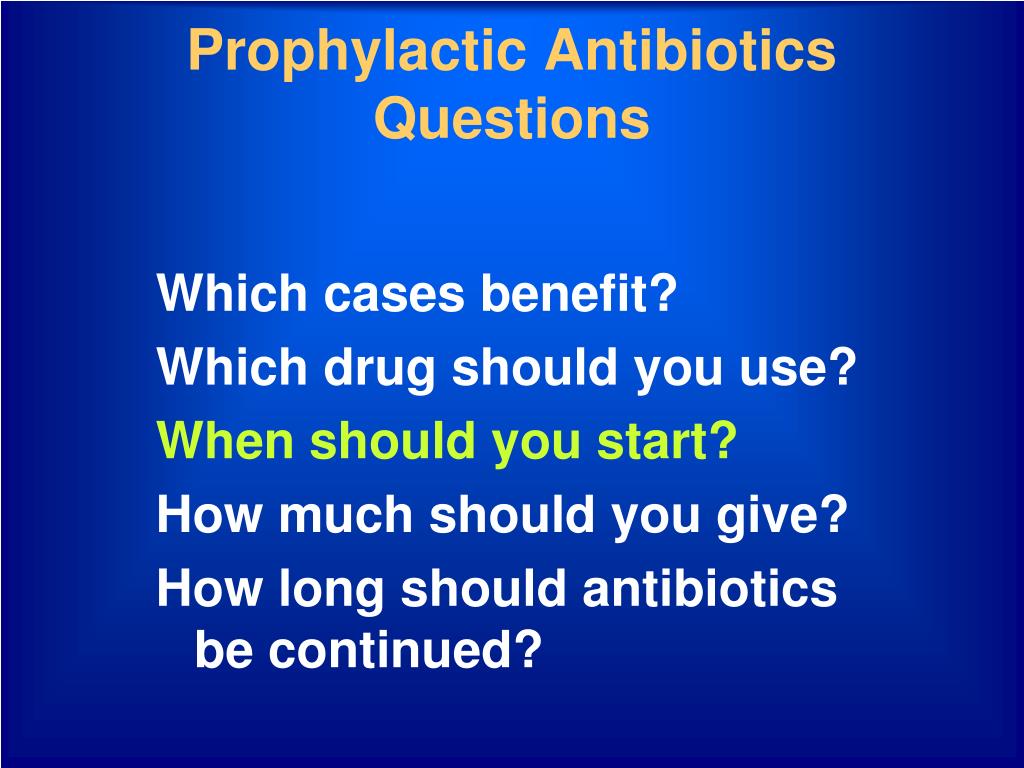 Prophylactic Antibiotics Questions

Which cases benefit?
Which drug should you use?
When should you start?
How much should you give?
How long should antibiotics be continued?